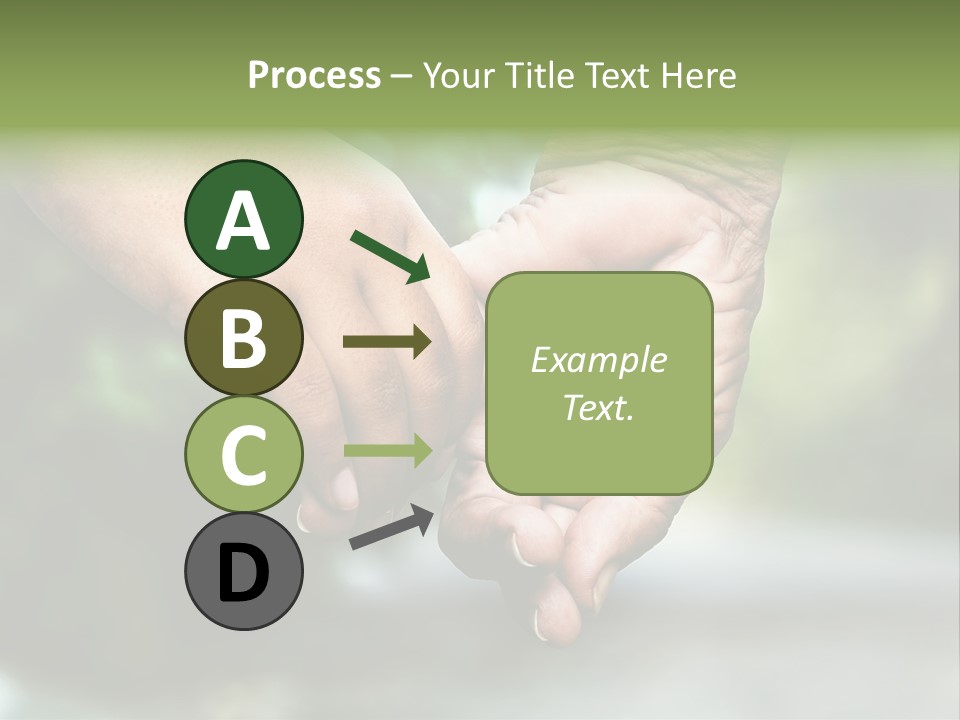 Process – Your Title Text Here

A

B

C

D

Example Text.